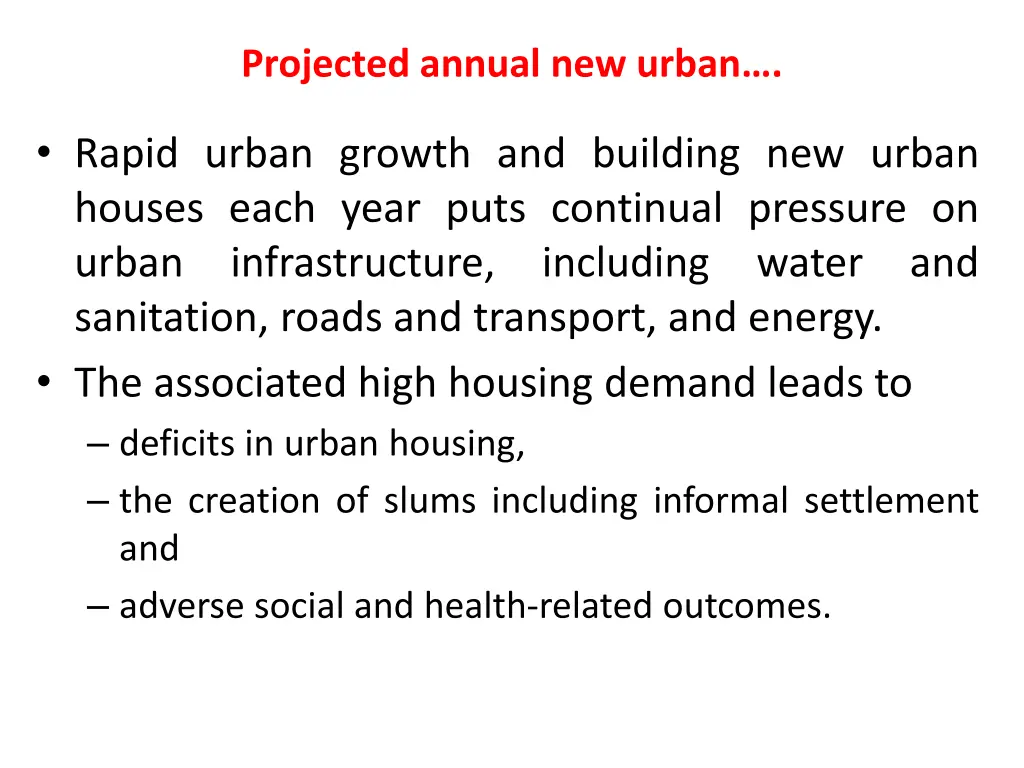 Projected annual new urban….

• Rapid urban growth and building new urban houses each year puts continual pressure on urban infrastructure, including water and sanitation, roads and transport, and energy.
• The associated high housing demand leads to
– deficits in urban housing,
– the creation of slums including informal settlement and
– adverse social and health-related outcomes.